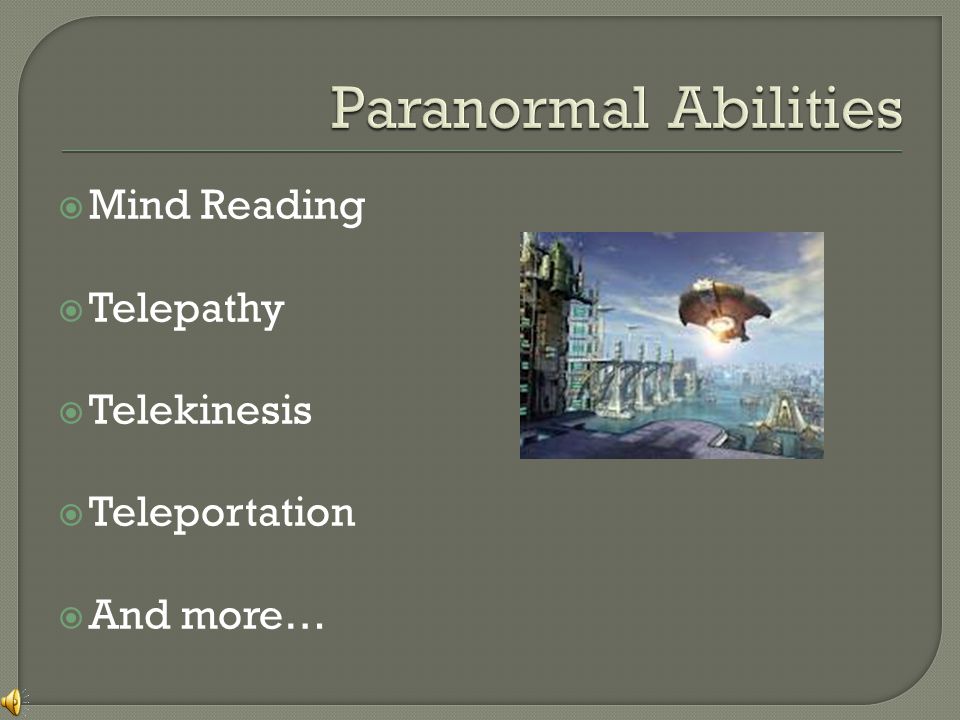 Paranormal Abilities

Mind Reading

Telepathy

Telekinesis

Teleportation

And more…